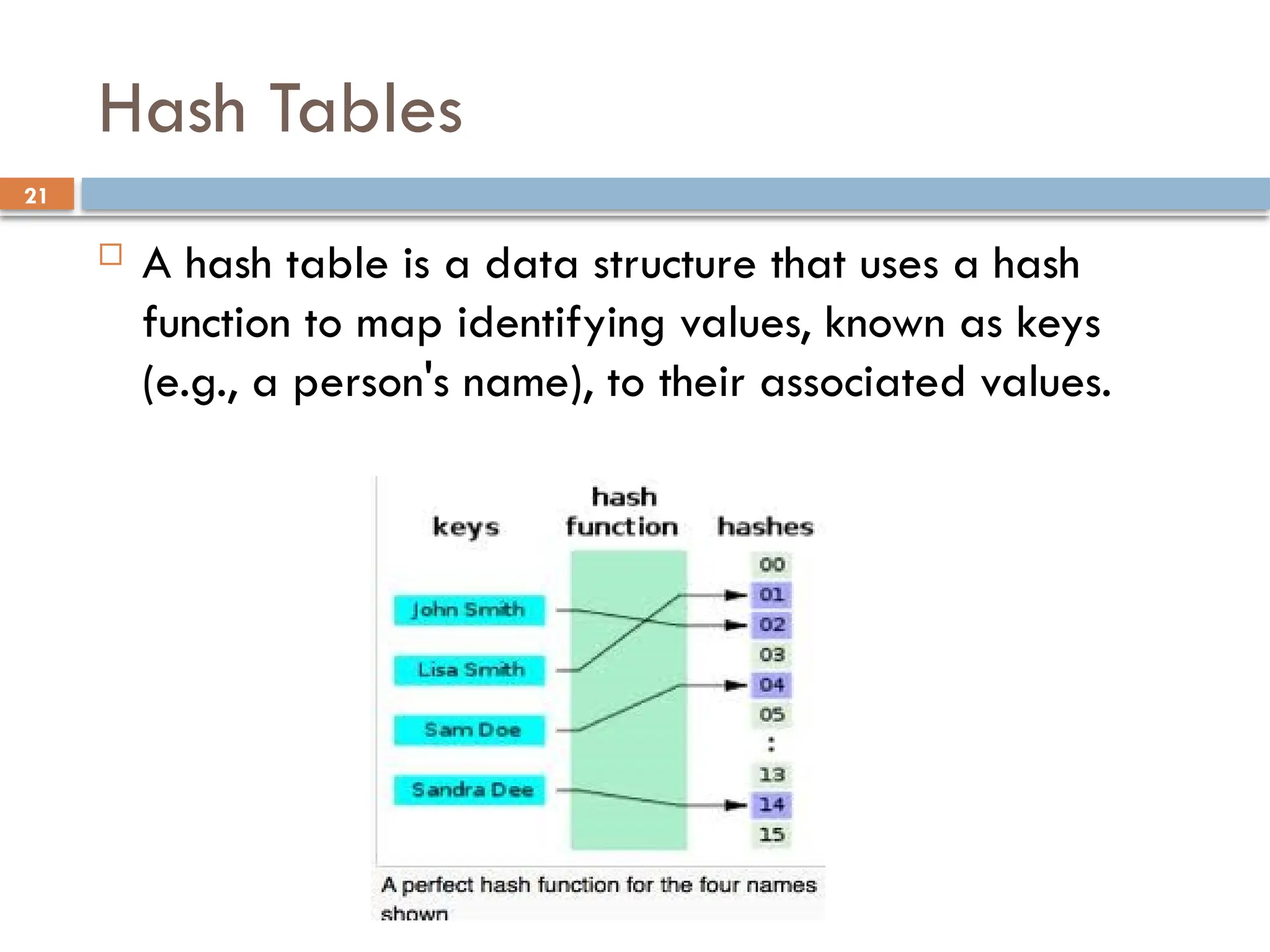 Hash Tables

21

A hash table is a data structure that uses a hash function to map identifying values, known as keys (e.g., a person's name), to their associated values.

keys

hash function

hashes

John Smith

Lisa Smith

Sam Doe

Sandra Dee

00

01

02

03

04

05

:

13

14

15

A perfect hash function for the four names shown